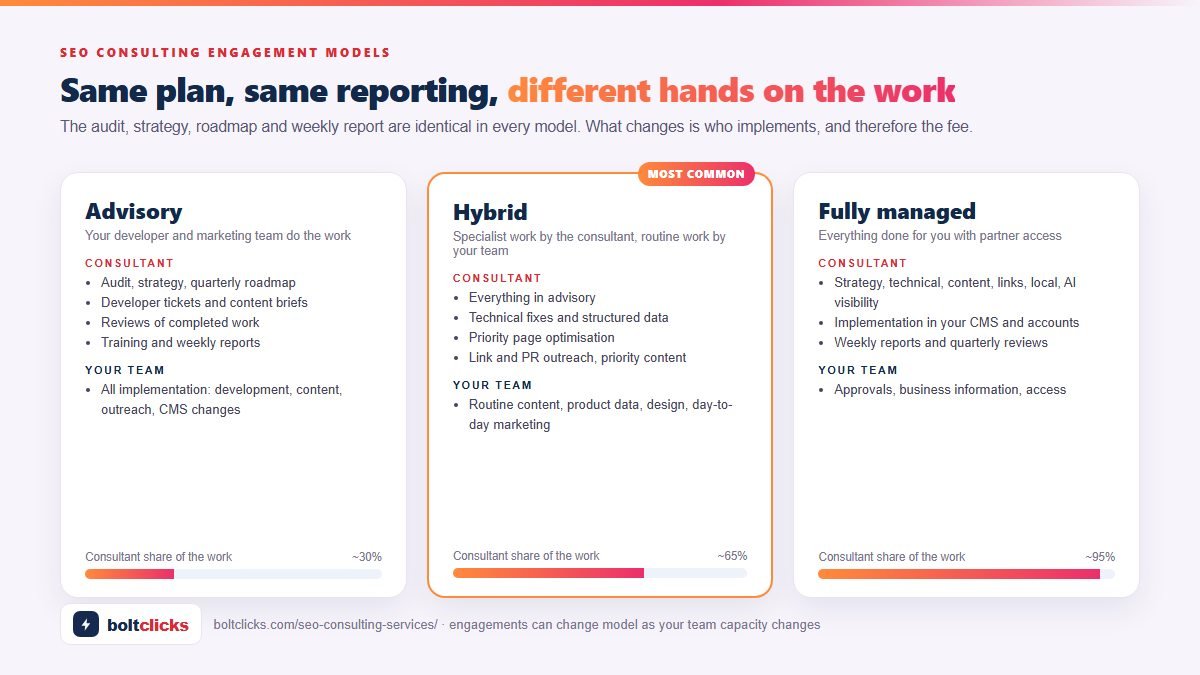 SEO CONSULTING ENGAGEMENT MODELS

Same plan, same reporting, different hands on the work

The audit, strategy, roadmap and weekly report are identical in every model. What changes is who implements, and therefore the fee.

Advisory
Your developer and marketing team do the work

CONSULTANT
- Audit, strategy, quarterly roadmap
- Developer tickets and content briefs
- Reviews of completed work
- Training and weekly reports

YOUR TEAM
- All implementation: development, content, outreach, CMS changes

Consultant share of the work ~30%

MOST COMMON

Hybrid
Specialist work by the consultant, routine work by your team

CONSULTANT
- Everything in advisory
- Technical fixes and structured data
- Priority page optimisation
- Link and PR outreach, priority content

YOUR TEAM
- Routine content, product data, design, day-to-day marketing

Consultant share of the work ~65%

Fully managed
Everything done for you with partner access

CONSULTANT
- Strategy, technical, content, links, local, AI visibility
- Implementation in your CMS and accounts
- Weekly reports and quarterly reviews

YOUR TEAM
- Approvals, business information, access

Consultant share of the work ~95%

boltclicks

boltclicks.com/seo-consulting-services/ · engagements can change model as your team capacity changes